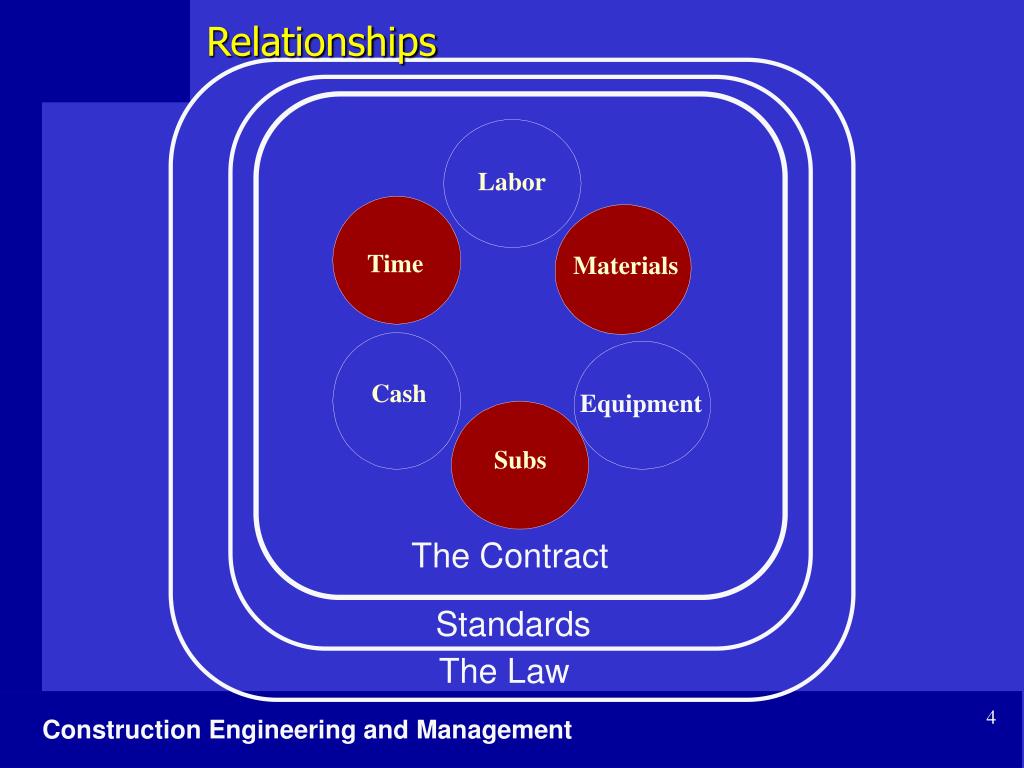 Relationships

Labor

Time

Materials

Cash

Equipment

Subs

The Contract

Standards

The Law

Construction Engineering and Management

4